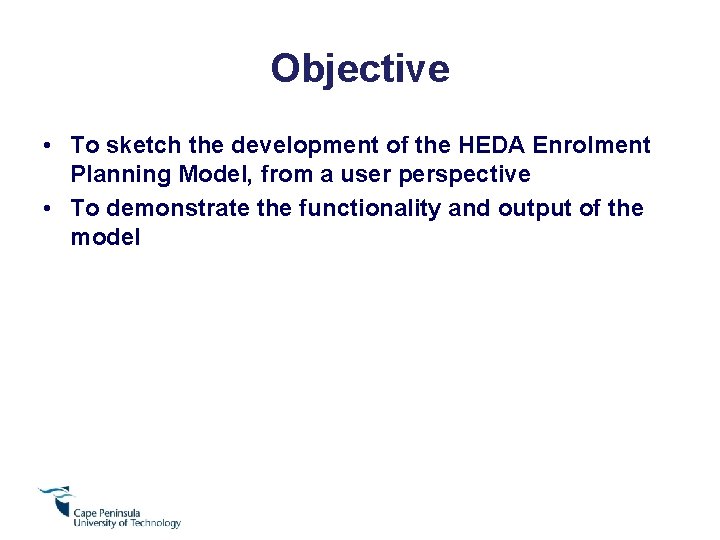 Objective

• To sketch the development of the HEDA Enrolment Planning Model, from a user perspective
• To demonstrate the functionality and output of the model

Cape Peninsula
University of Technology